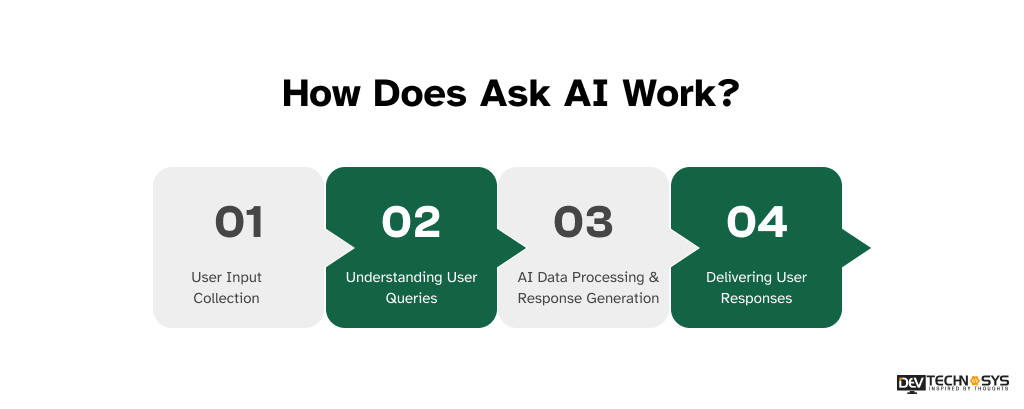 How Does Ask AI Work?

01
User Input Collection

02
Understanding User Queries

03
AI Data Processing & Response Generation

04
Delivering User Responses

DEV TECHNOSYS
INSPIRED BY THOUGHTS